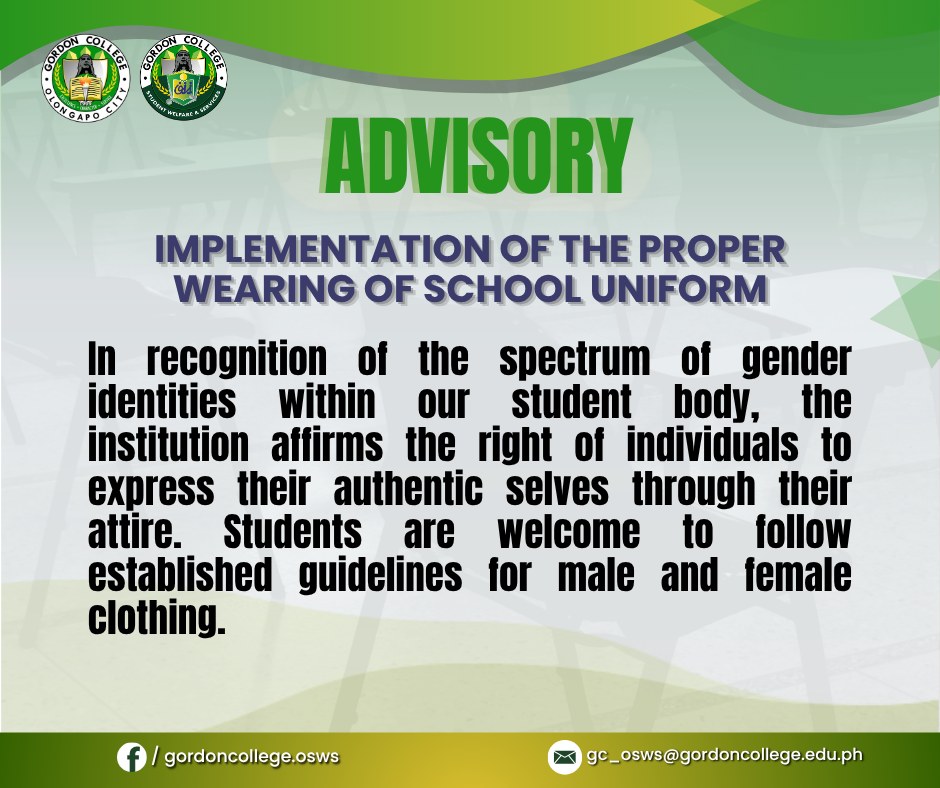 GORDON COLLEGE
OLONGAPO CITY

GORDON COLLEGE
STUDENT WELFARE & SERVICES

ADVISORY

IMPLEMENTATION OF THE PROPER WEARING OF SCHOOL UNIFORM

In recognition of the spectrum of gender identities within our student body, the institution affirms the right of individuals to express their authentic selves through their attire. Students are welcome to follow established guidelines for male and female clothing.

/ gordoncollege.osws

gc_osws@gordoncollege.edu.ph